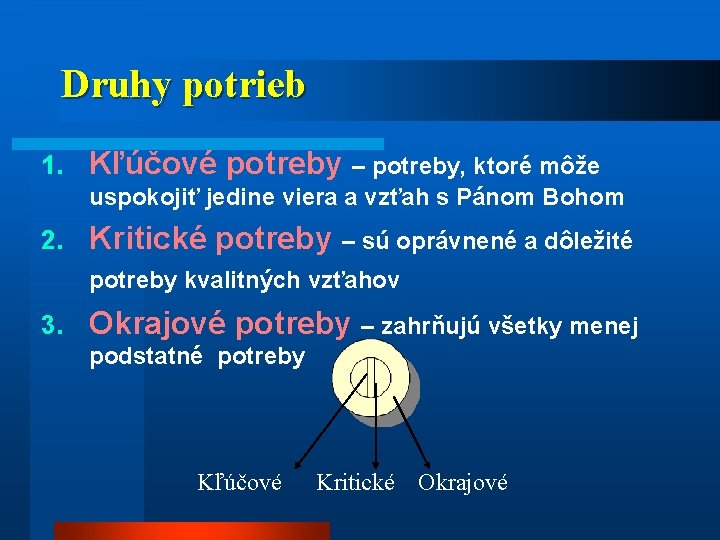 Druhy potrieb

1. Kľúčové potreby – potreby, ktoré môže uspokojiť jedine viera a vzťah s Pánom Bohom
2. Kritické potreby – sú oprávnené a dôležité potreby kvalitných vzťahov
3. Okrajové potreby – zahrňujú všetky menej podstatné potreby

Kľúčové Kritické Okrajové